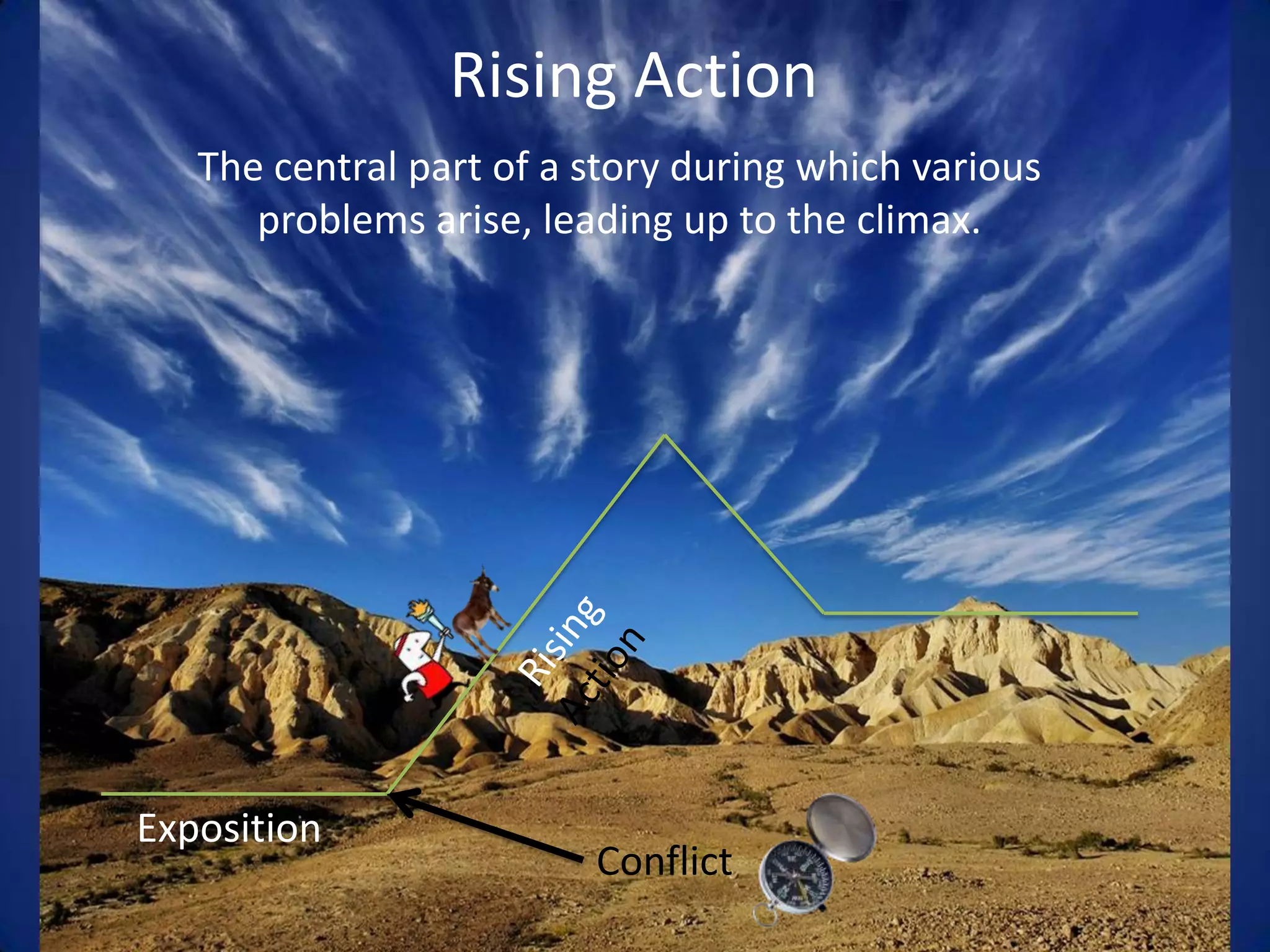 Rising Action

The central part of a story during which various problems arise, leading up to the climax.

Rising Action

Exposition

Conflict